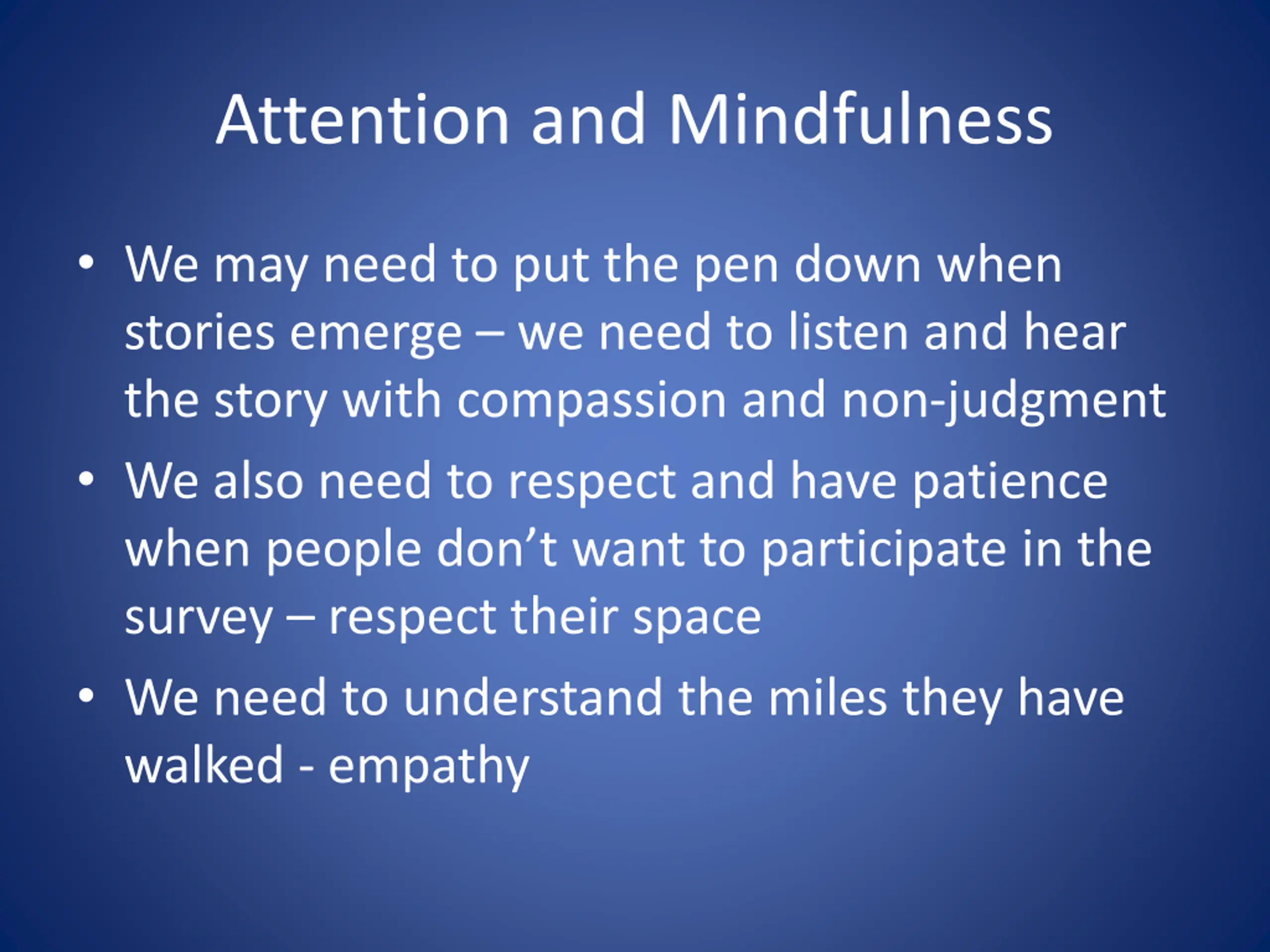 Attention and Mindfulness

• We may need to put the pen down when stories emerge – we need to listen and hear the story with compassion and non-judgment

• We also need to respect and have patience when people don’t want to participate in the survey – respect their space

• We need to understand the miles they have walked - empathy